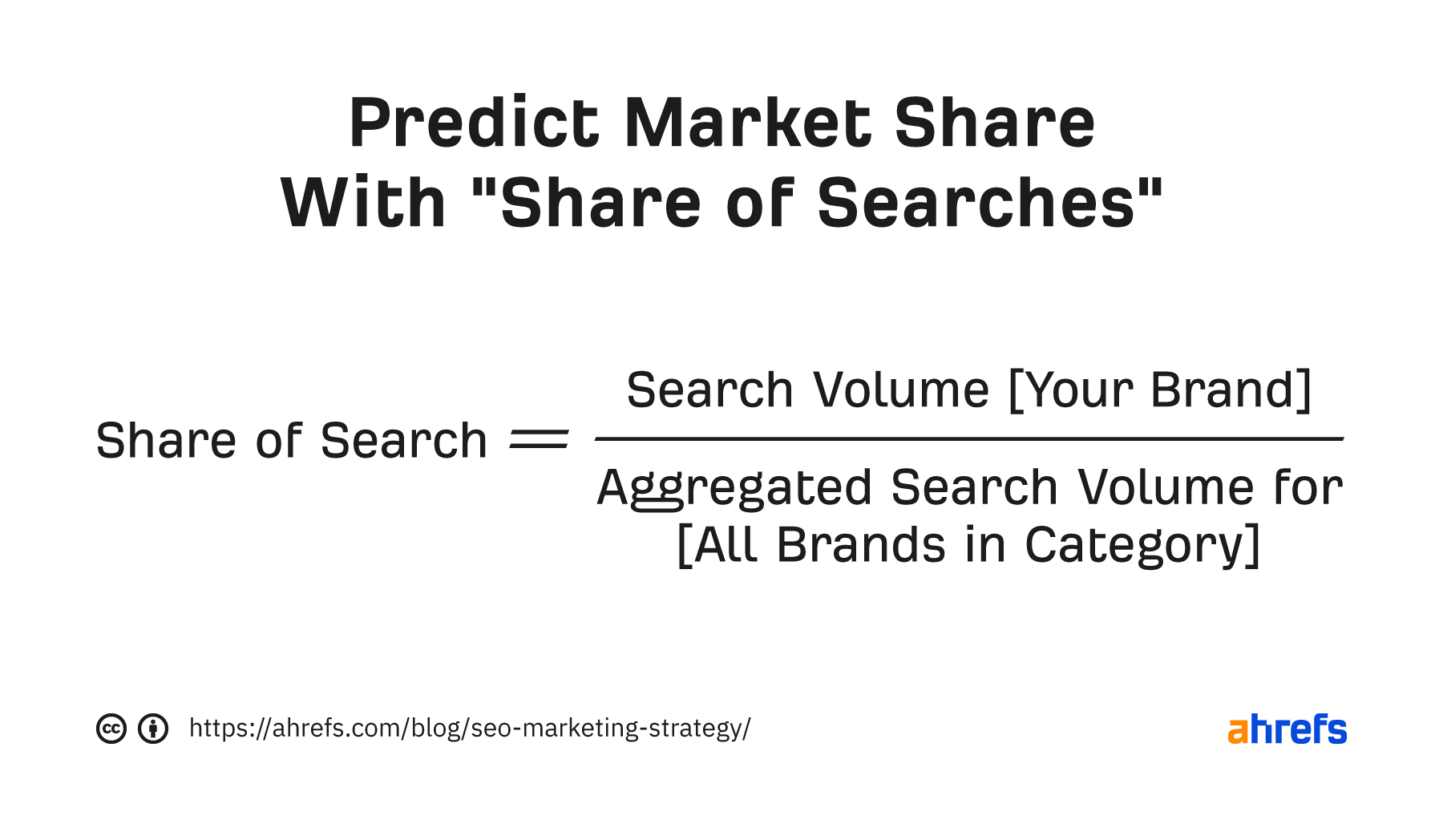 Predict Market Share
With "Share of Searches"

$\text{Share of Search} = \frac{\text{Search Volume [Your Brand]}}{\text{Aggregated Search Volume for [All Brands in Category]}}$

https://ahrefs.com/blog/seo-marketing-strategy/

ahrefs